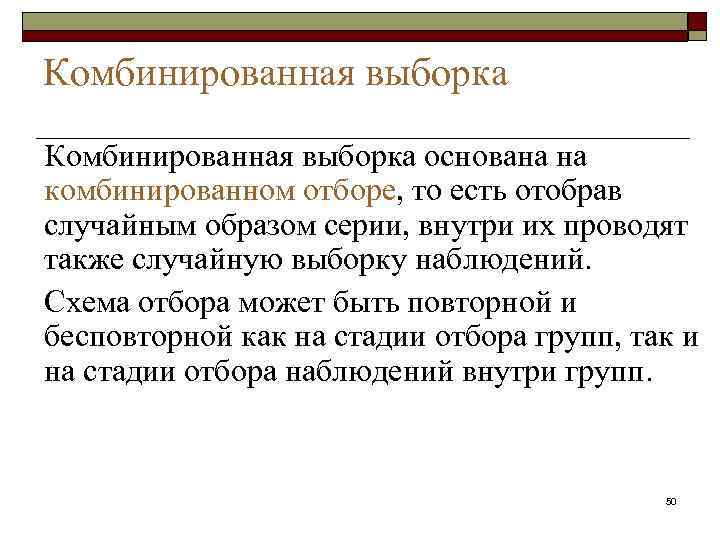 Комбинированная выборка

Комбинированная выборка основана на комбинированном отборе, то есть отобрав случайным образом серии, внутри их проводят также случайную выборку наблюдений.

Схема отбора может быть повторной и бесповторной как на стадии отбора групп, так и на стадии отбора наблюдений внутри групп.

50